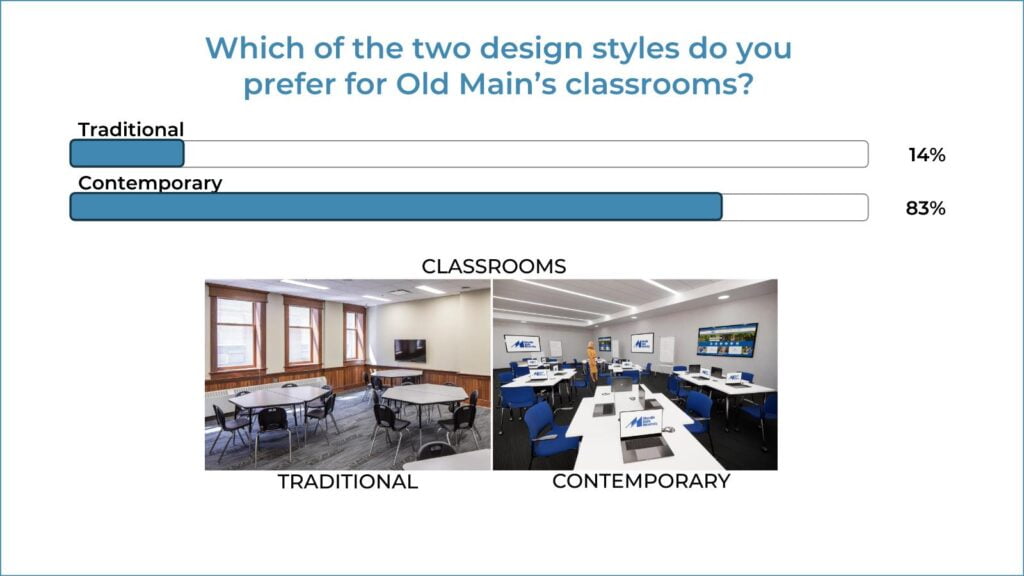 Which of the two design styles do you prefer for Old Main's classrooms?

Traditional
14%

Contemporary
83%

CLASSROOMS

TRADITIONAL

CONTEMPORARY